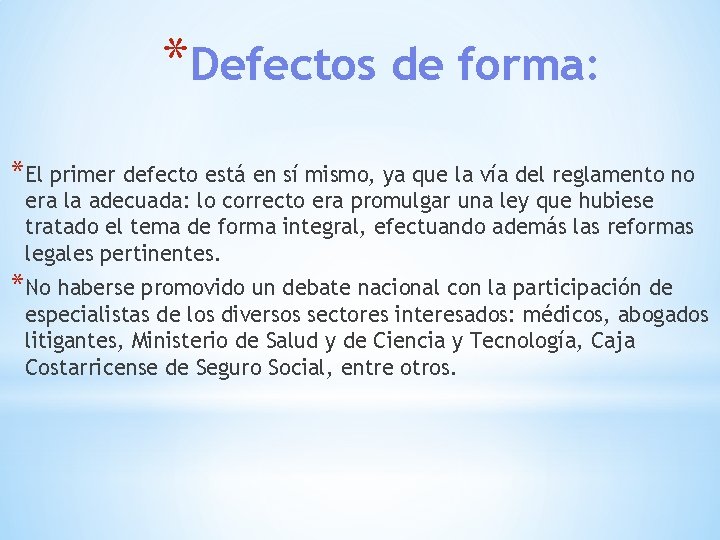 *Defectos de forma:

*El primer defecto está en sí mismo, ya que la vía del reglamento no era la adecuada: lo correcto era promulgar una ley que hubiese tratado el tema de forma integral, efectuando además las reformas legales pertinentes.

*No haberse promovido un debate nacional con la participación de especialistas de los diversos sectores interesados: médicos, abogados litigantes, Ministerio de Salud y de Ciencia y Tecnología, Caja Costarricense de Seguro Social, entre otros.